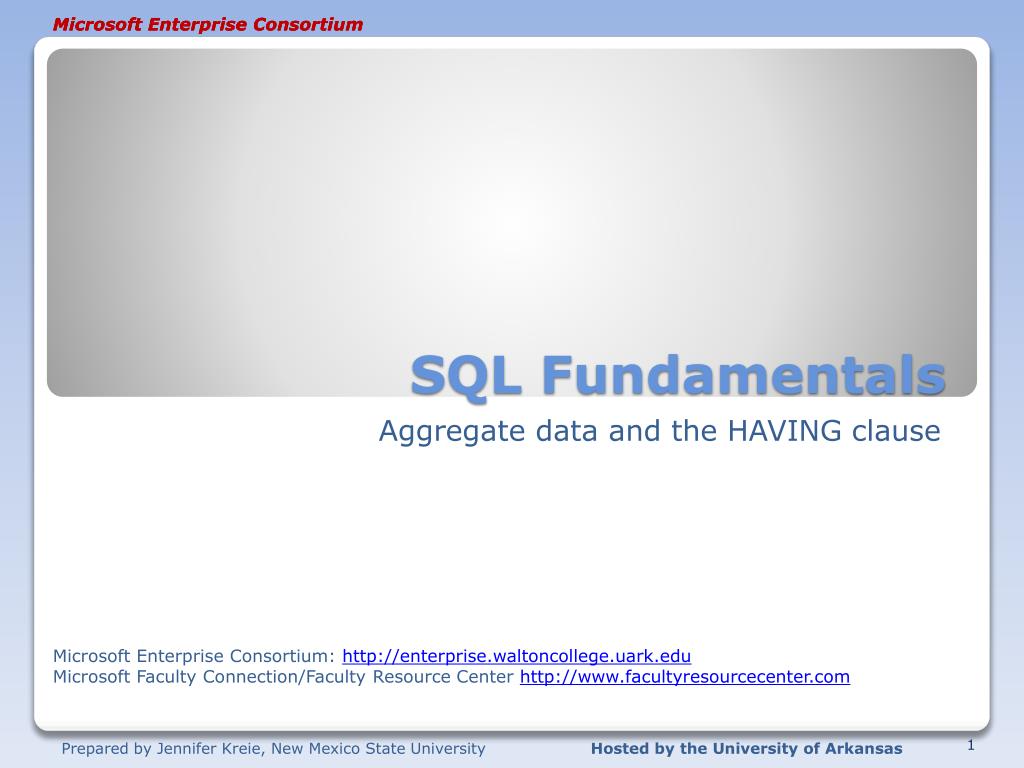 Microsoft Enterprise Consortium

SQL Fundamentals

Aggregate data and the HAVING clause

Microsoft Enterprise Consortium: http://enterprise.waltoncollege.uark.edu
Microsoft Faculty Connection/Faculty Resource Center http://www.facultyresourcecenter.com

Prepared by Jennifer Kreie, New Mexico State University

Hosted by the University of Arkansas

1